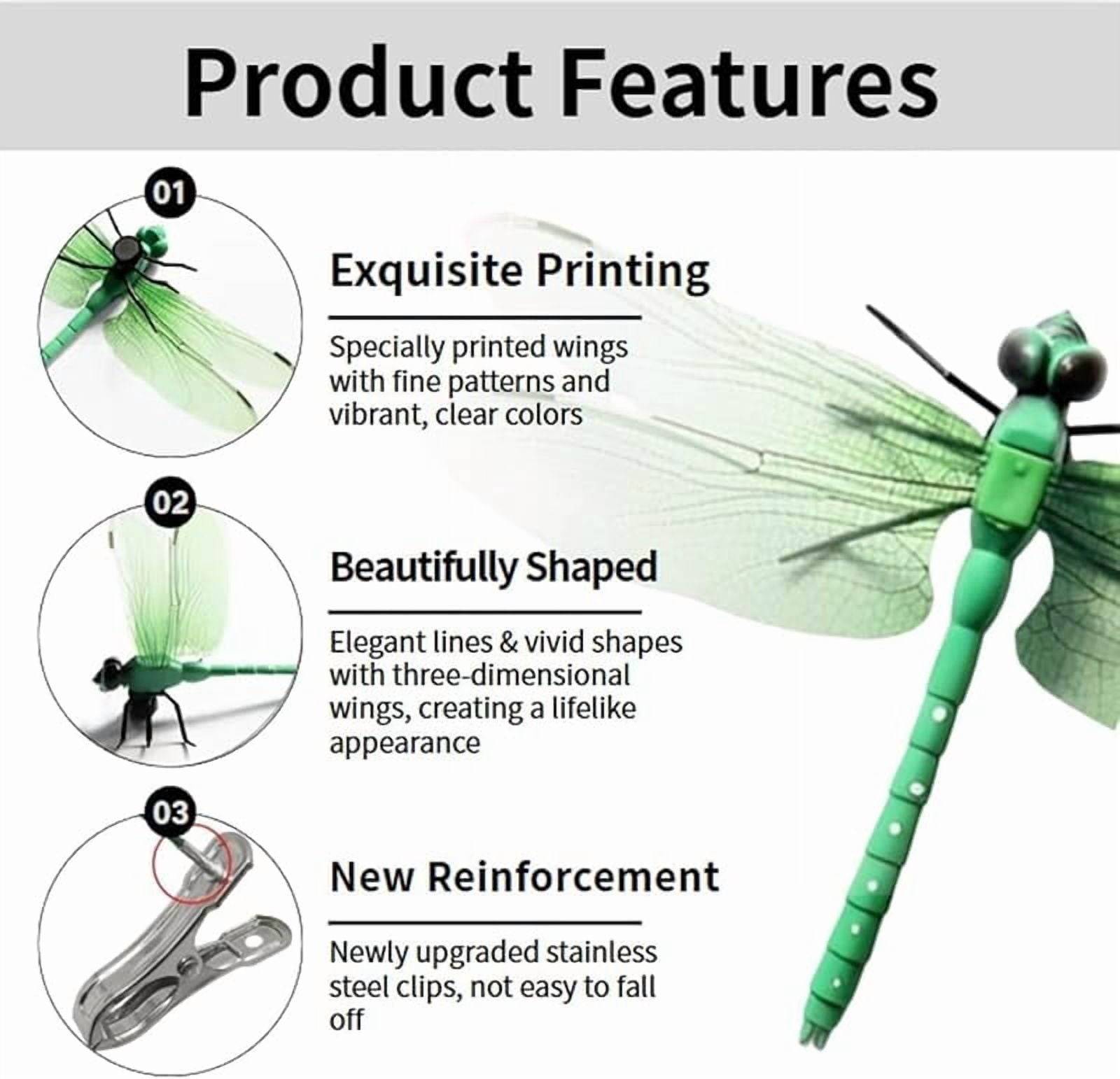 Product Features

01

Exquisite Printing

Specially printed wings with fine patterns and vibrant, clear colors

02

Beautifully Shaped

Elegant lines & vivid shapes with three-dimensional wings, creating a lifelike appearance

03

New Reinforcement

Newly upgraded stainless steel clips, not easy to fall off